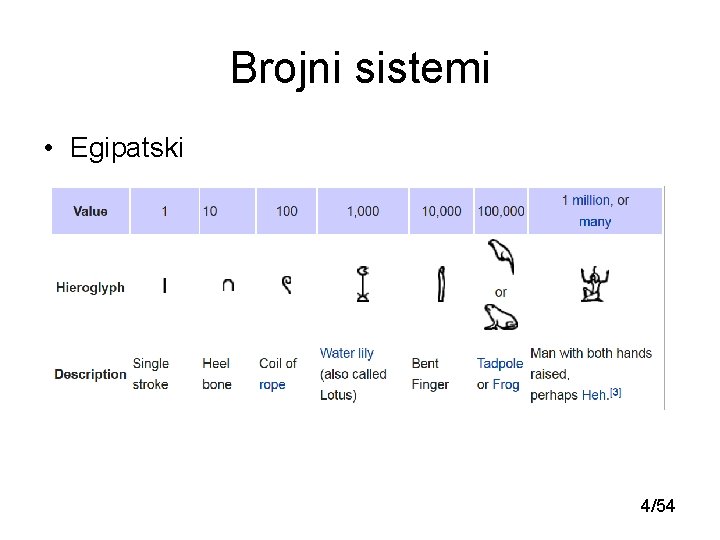 Brojni sistemi

• Egipatski

| Value | 1 | 10 | 100 | 1,000 | 10,000 | 100,000 | 1 million, or many |
|---|---|---|---|---|---|---|---|
| Hieroglyph | | | | | | or | |
| Description | Single stroke | Heel bone | Coil of rope | Water lily (also called Lotus) | Bent Finger | Tadpole or Frog | Man with both hands raised, perhaps Heh.[3] |

4/54